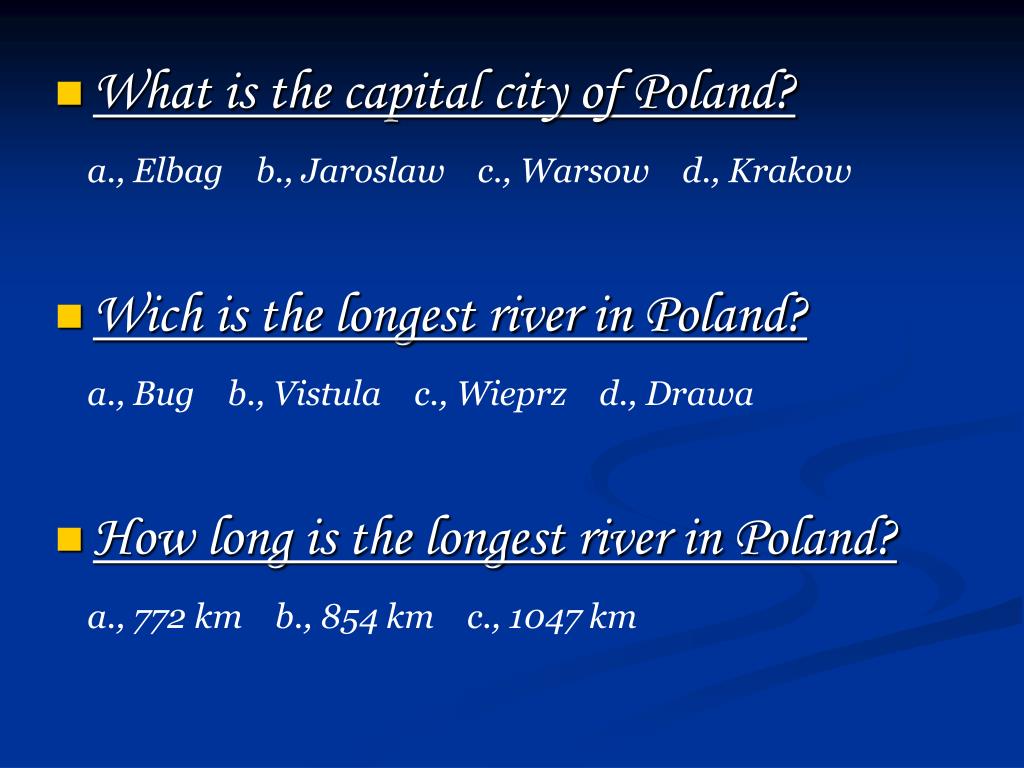 What is the capital city of Poland?

a., Elbag b., Jaroslaw c., Warsow d., Krakow

Wich is the longest river in Poland?

a., Bug b., Vistula c., Wieprz d., Drawa

How long is the longest river in Poland?

a., 772 km b., 854 km c., 1047 km